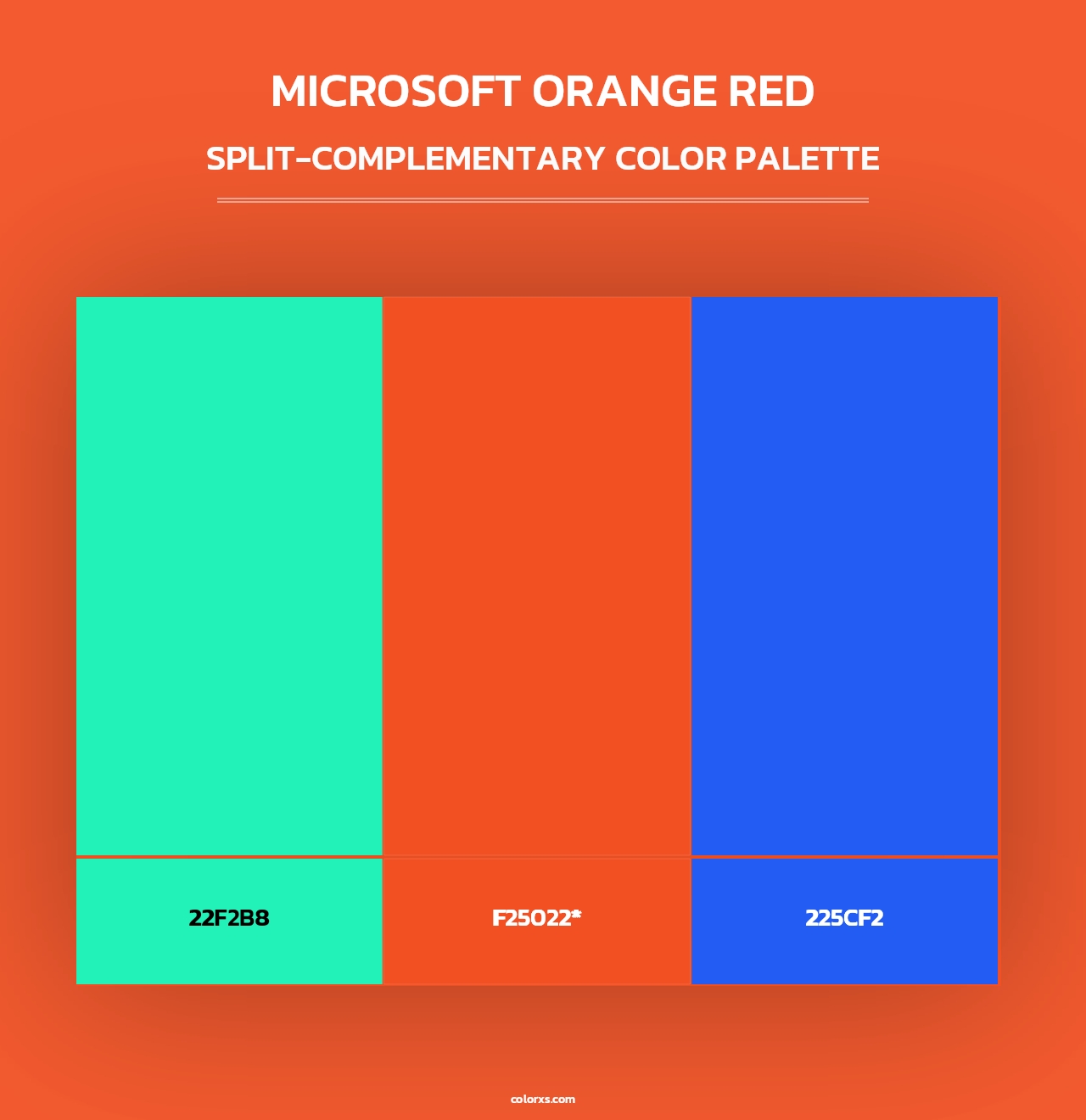 MICROSOFT ORANGE RED

SPLIT-COMPLEMENTARY COLOR PALETTE

22F2B8

F25022*

225CF2

colorxs.com